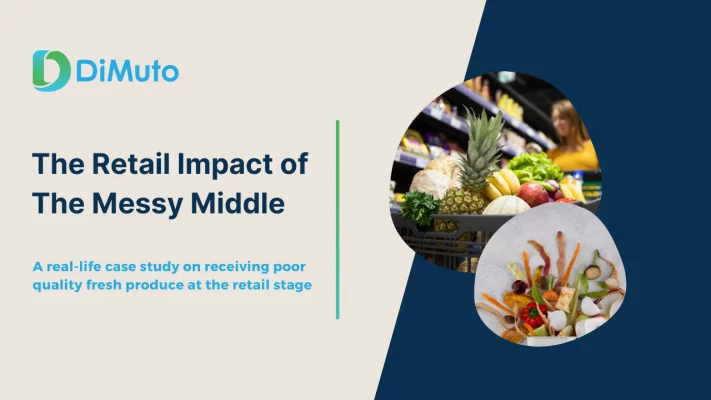 DiMuto

The Retail Impact of The Messy Middle

A real-life case study on receiving poor quality fresh produce at the retail stage